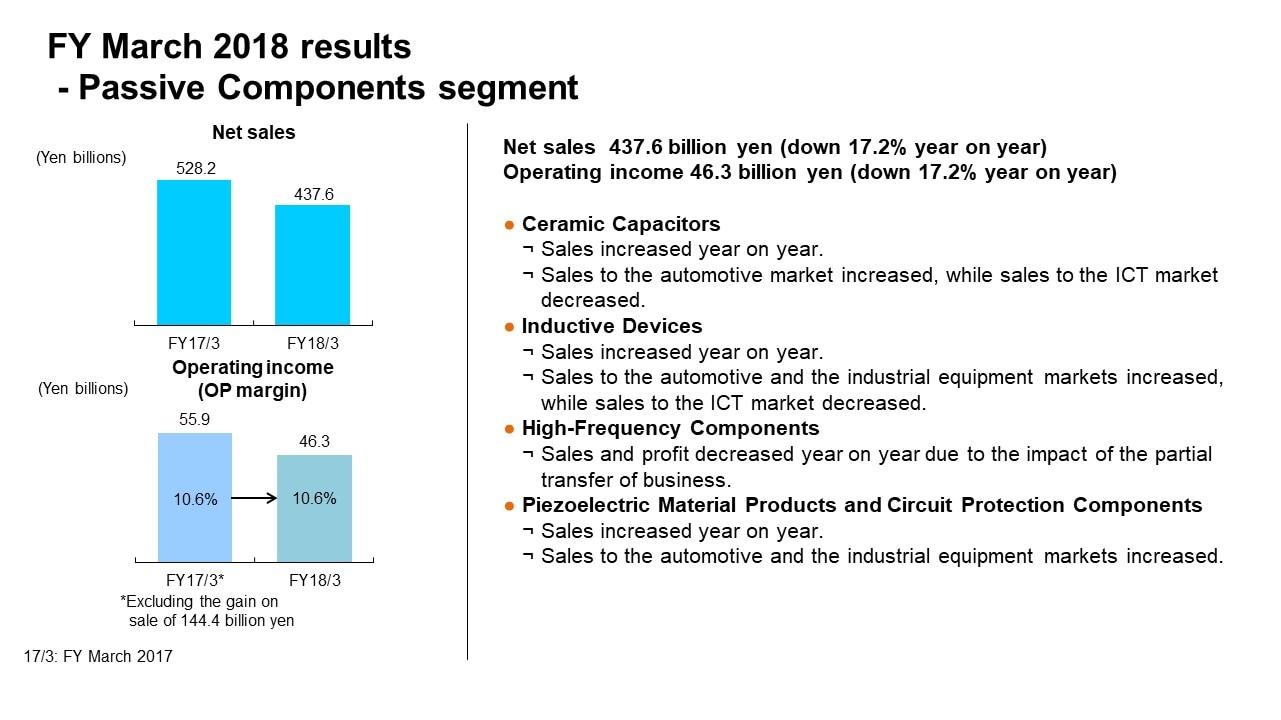 FY March 2018 results
- Passive Components segment

Net sales

(Yen billions)

528.2

437.6

FY17/3

FY18/3

Operating income
(OP margin)

(Yen billions)

55.9

46.3

10.6%

10.6%

FY17/3*

FY18/3

*Excluding the gain on sale of 144.4 billion yen

17/3: FY March 2017

Net sales 437.6 billion yen (down 17.2% year on year)
Operating income 46.3 billion yen (down 17.2% year on year)

● Ceramic Capacitors
¬ Sales increased year on year.
¬ Sales to the automotive market increased, while sales to the ICT market decreased.
● Inductive Devices
¬ Sales increased year on year.
¬ Sales to the automotive and the industrial equipment markets increased, while sales to the ICT market decreased.
● High-Frequency Components
¬ Sales and profit decreased year on year due to the impact of the partial transfer of business.
● Piezoelectric Material Products and Circuit Protection Components
¬ Sales increased year on year.
¬ Sales to the automotive and the industrial equipment markets increased.